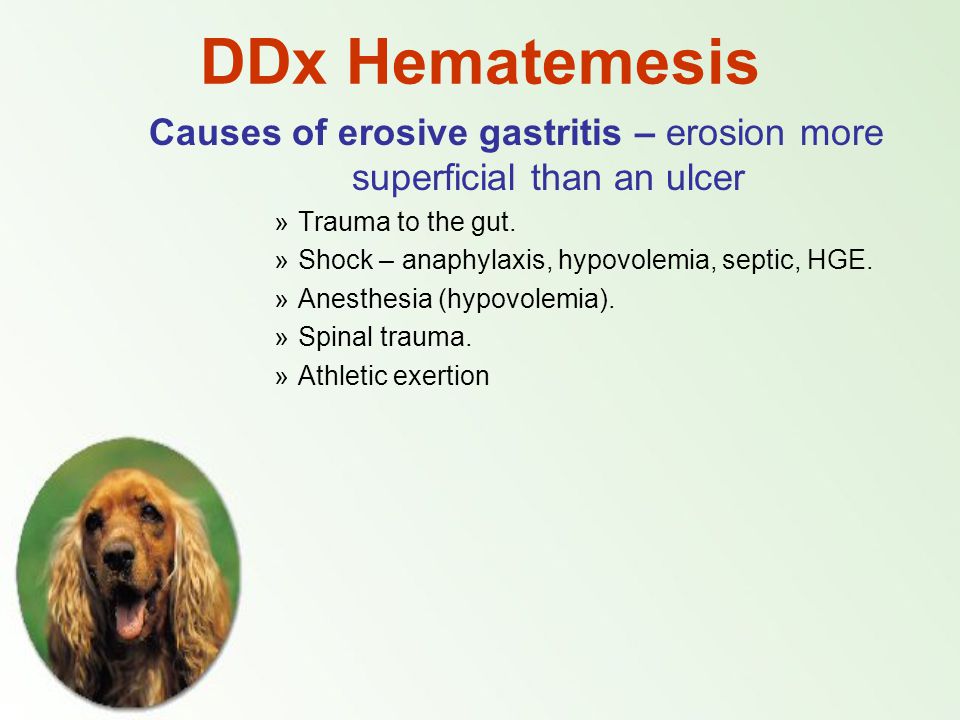 DDx Hematemesis

Causes of erosive gastritis – erosion more superficial than an ulcer

» Trauma to the gut.
» Shock – anaphylaxis, hypovolemia, septic, HGE.
» Anesthesia (hypovolemia).
» Spinal trauma.
» Athletic exertion